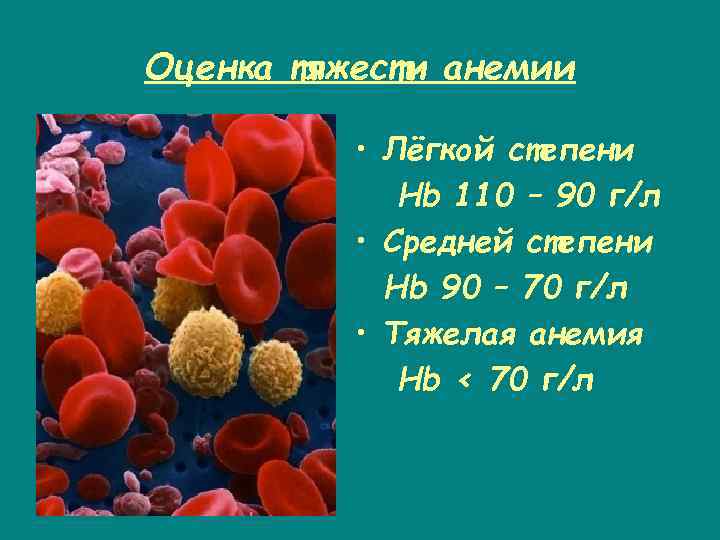 Оценка тяжести анемии

• Лёгкой степени
Hb 110 – 90 г/л
• Средней степени
Hb 90 – 70 г/л
• Тяжелая анемия
Hb < 70 г/л